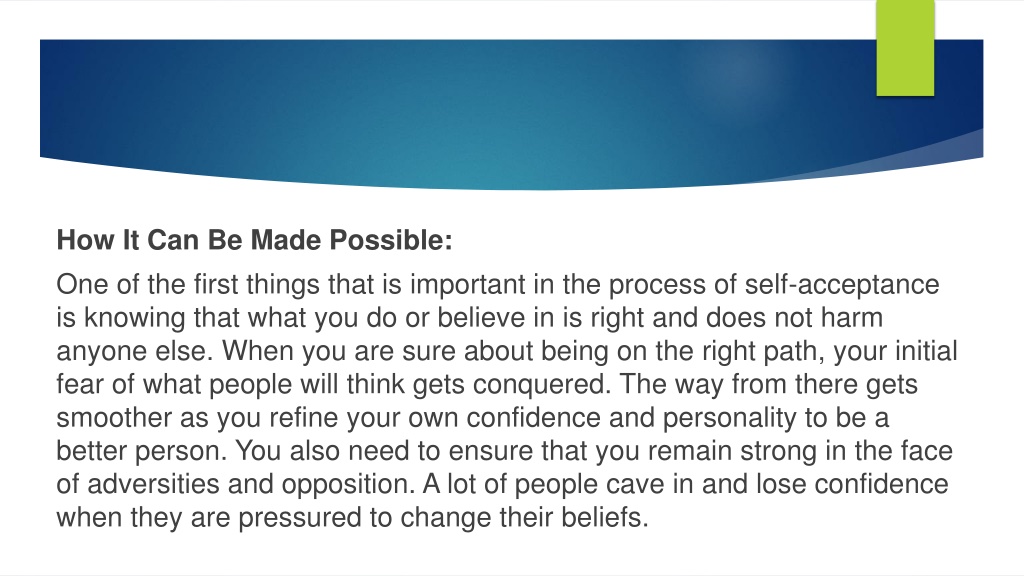 How It Can Be Made Possible:

One of the first things that is important in the process of self-acceptance is knowing that what you do or believe in is right and does not harm anyone else. When you are sure about being on the right path, your initial fear of what people will think gets conquered. The way from there gets smoother as you refine your own confidence and personality to be a better person. You also need to ensure that you remain strong in the face of adversities and opposition. A lot of people cave in and lose confidence when they are pressured to change their beliefs.